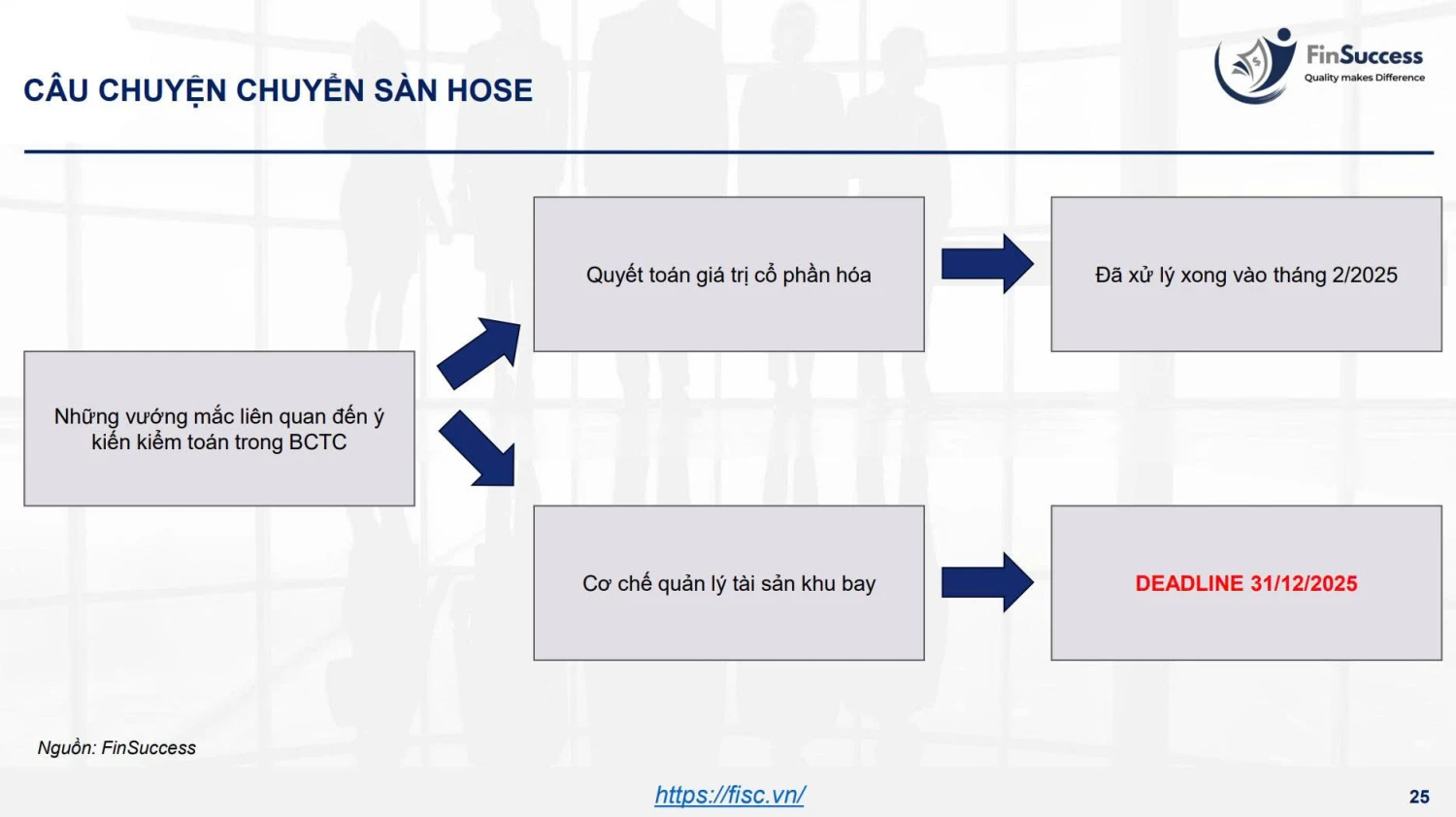 CÂU CHUYỆN CHUYỂN SÀN HOSE

FinSuccess
Quality makes Difference

Những vướng mắc liên quan đến ý kiến kiểm toán trong BCTC

Quyết toán giá trị cổ phần hóa

Đã xử lý xong vào tháng 2/2025

Cơ chế quản lý tài sản khu bay

DEADLINE 31/12/2025

Nguồn: FinSuccess

https://fisc.vn/

25